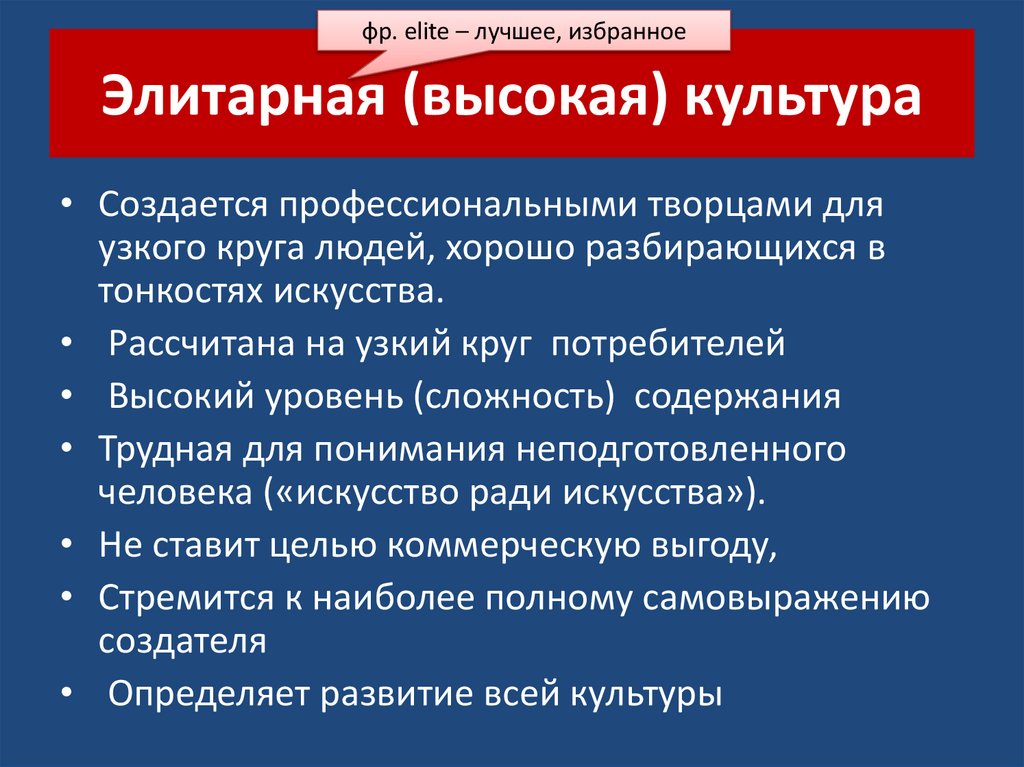 фр. elite – лучшее, избранное

Элитарная (высокая) культура

• Создается профессиональными творцами для узкого круга людей, хорошо разбирающихся в тонкостях искусства.
• Рассчитана на узкий круг потребителей
• Высокий уровень (сложность) содержания
• Трудная для понимания неподготовленного человека («искусство ради искусства»).
• Не ставит целью коммерческую выгоду,
• Стремится к наиболее полному самовыражению создателя
• Определяет развитие всей культуры